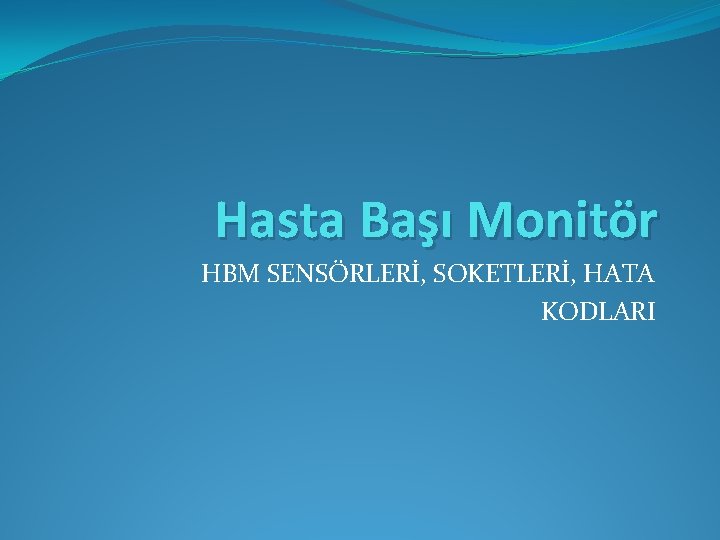 Hasta Başı Monitör

HBM SENSÖRLERİ, SOKETLERİ, HATA KODLARI